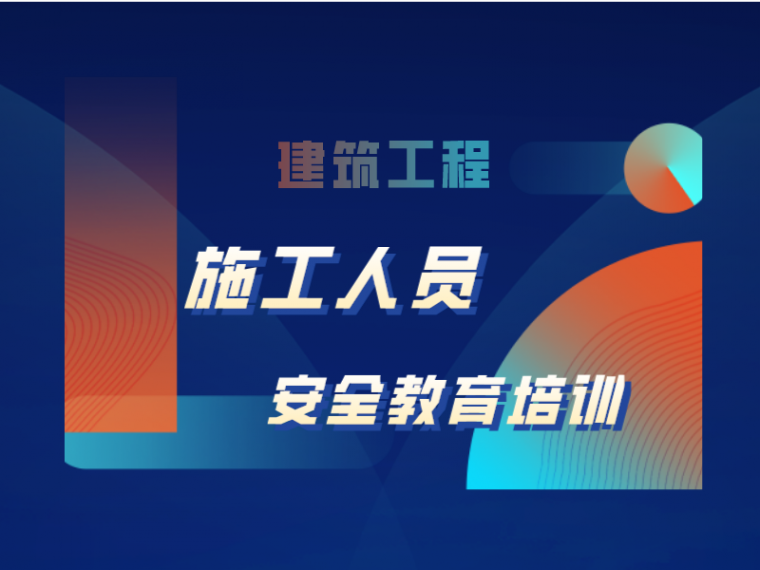 建筑工程

施工人员

安全教育培训